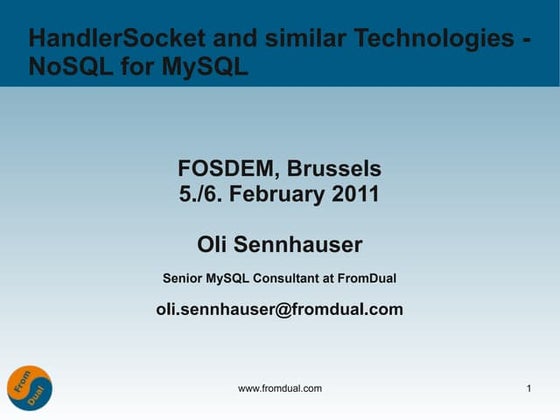 HandlerSocket and similar Technologies - NoSQL for MySQL

FOSDEM, Brussels
5./6. February 2011

Oli Sennhauser

Senior MySQL Consultant at FromDual

oli.sennhauser@fromdual.com

From
Dual

www.fromdual.com

1